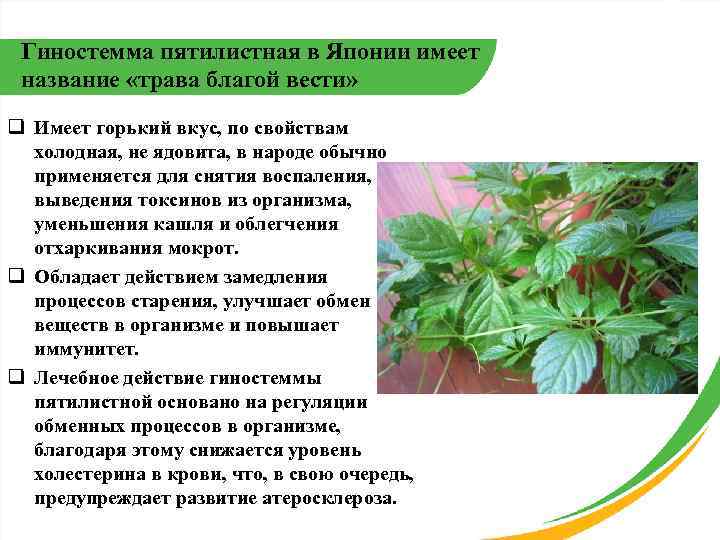 Гиностемма пятилистная в Японии имеет название «трава благой вести»

❑ Имеет горький вкус, по свойствам холодная, не ядовита, в народе обычно применяется для снятия воспаления, выведения токсинов из организма, уменьшения кашля и облегчения отхаркивания мокрот.

❑ Обладает действием замедления процессов старения, улучшает обмен веществ в организме и повышает иммунитет.

❑ Лечебное действие гиностеммы пятилистной основано на регуляции обменных процессов в организме, благодаря этому снижается уровень холестерина в крови, что, в свою очередь, предупреждает развитие атеросклероза.